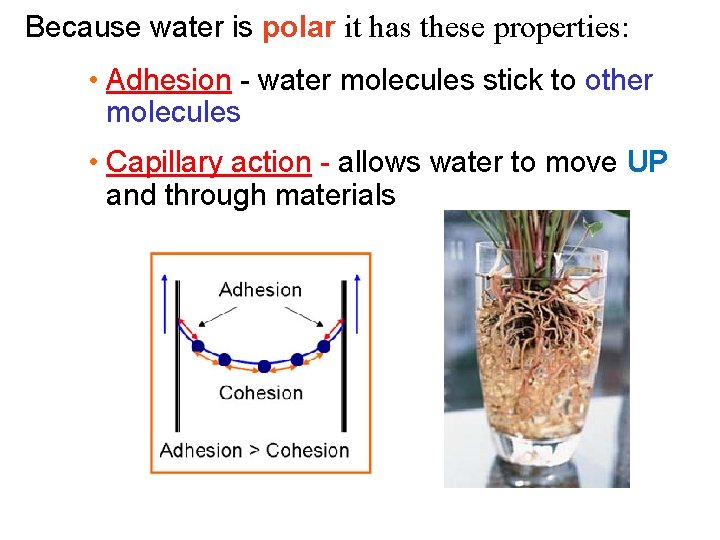 Because water is polar it has these properties:

• Adhesion - water molecules stick to other molecules

• Capillary action - allows water to move UP and through materials

Adhesion

Cohesion

Adhesion > Cohesion